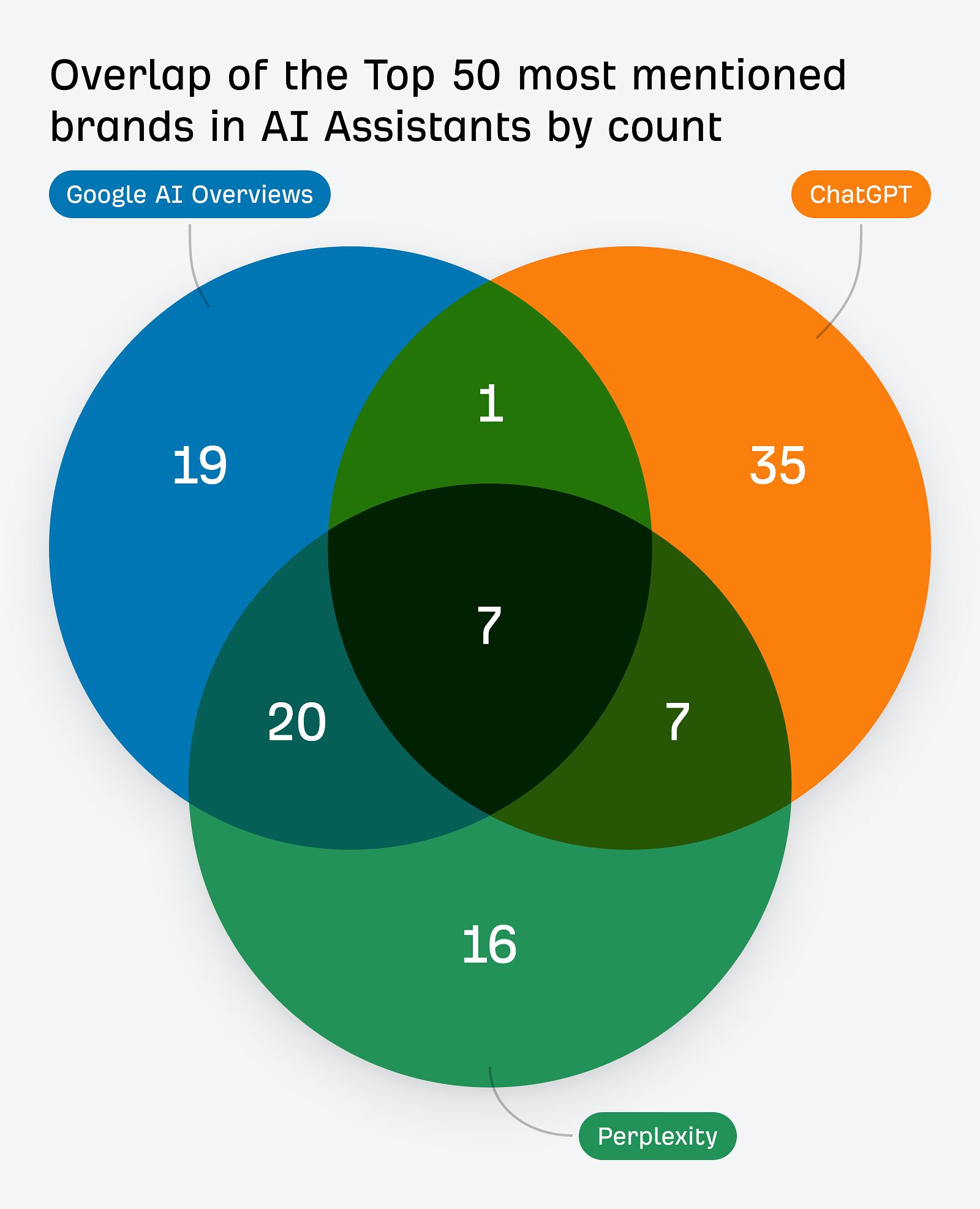 Overlap of the Top 50 most mentioned brands in AI Assistants by count

Google AI Overviews

ChatGPT

1

19

35

7

20

7

16

Perplexity